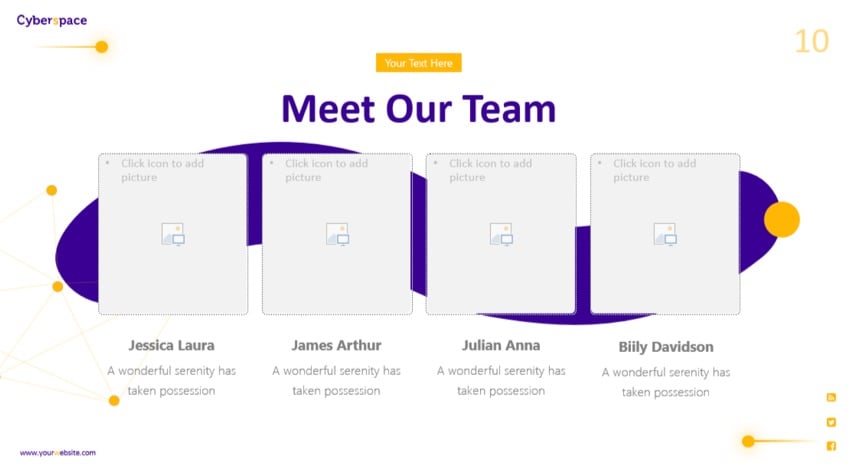 Cyberspace

10

Your Text Here

Meet Our Team

Click icon to add picture

Click icon to add picture

Click icon to add picture

Click icon to add picture

Jessica Laura

A wonderful serenity has taken possession

James Arthur

A wonderful serenity has taken possession

Julian Anna

A wonderful serenity has taken possession

Biily Davidson

A wonderful serenity has taken possession

www.yourwebsite.com